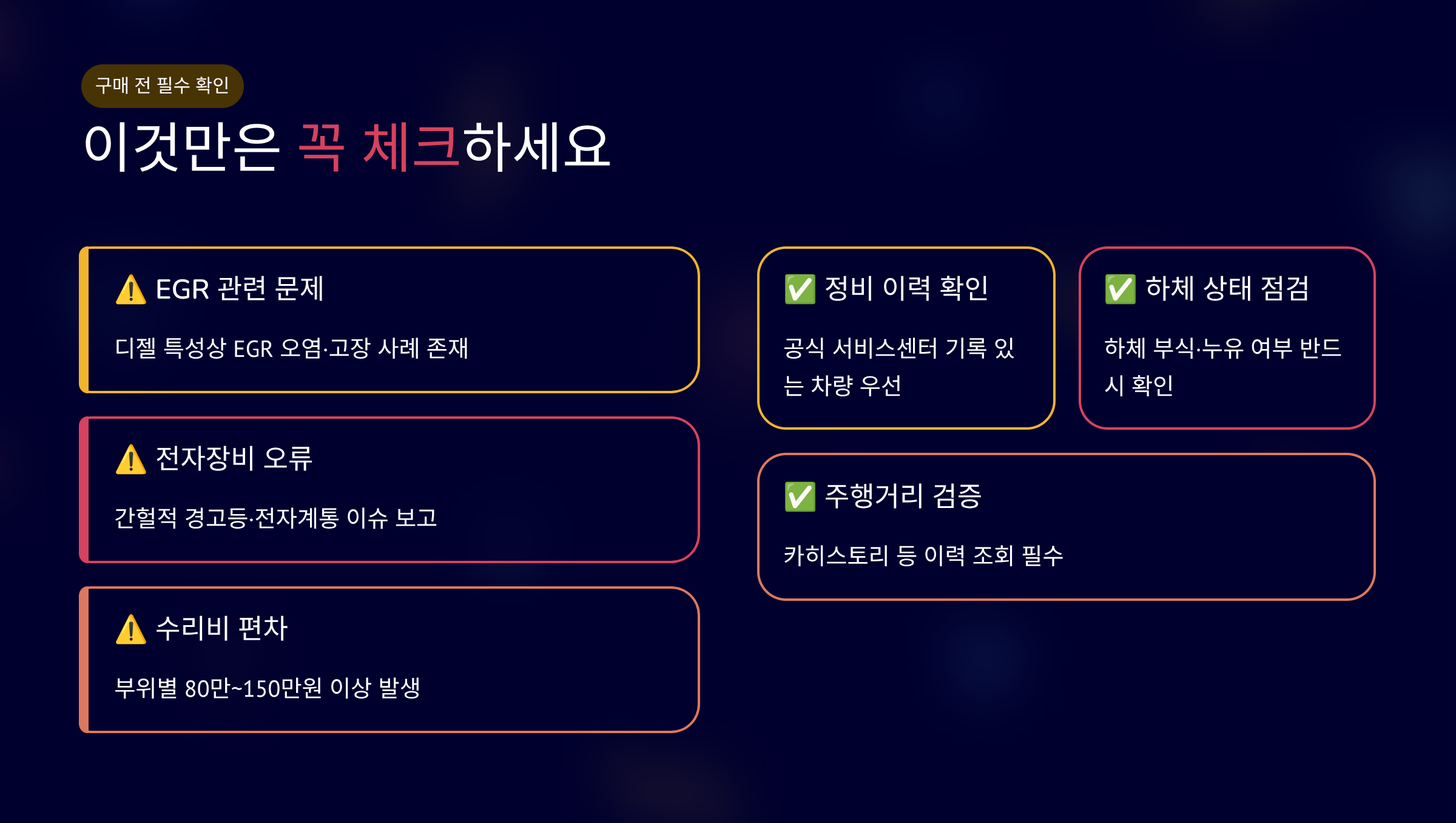 구매 전 필수 확인

이것만은 꼭 체크하세요

⚠️ EGR 관련 문제

디젤 특성상 EGR 오염·고장 사례 존재

⚠️ 전자장비 오류

간헐적 경고등·전자계통 이슈 보고

⚠️ 수리비 편차

부위별 80만~150만원 이상 발생

✅ 정비 이력 확인

공식 서비스센터 기록 있는 차량 우선

✅ 하체 상태 점검

하체 부식·누유 여부 반드시 확인

✅ 주행거리 검증

카히스토리 등 이력 조회 필수